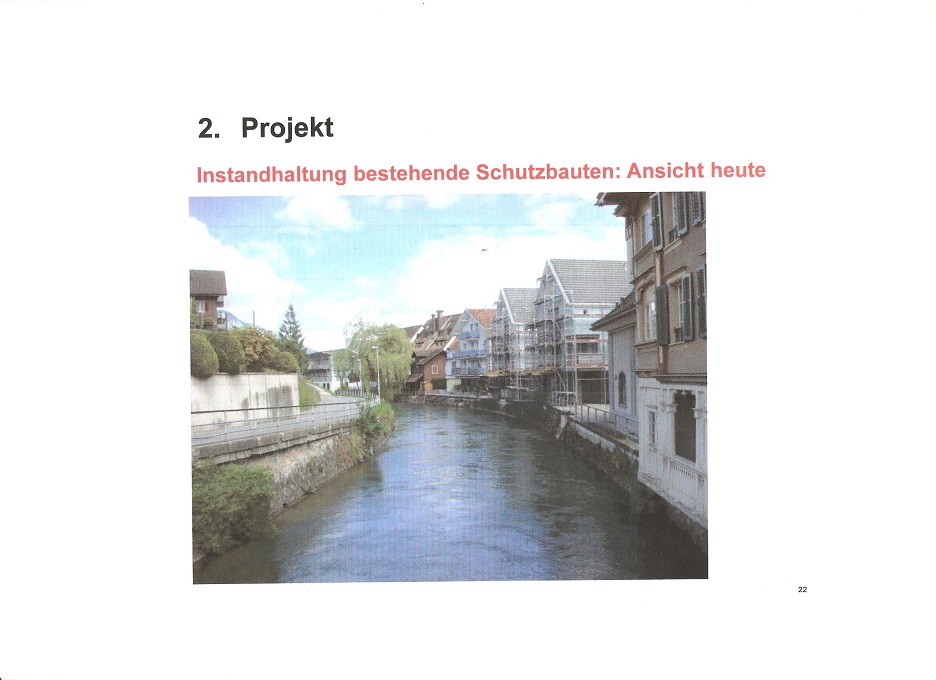 2. Projekt

Instandhaltung bestehende Schutzbauten: Ansicht heute

22